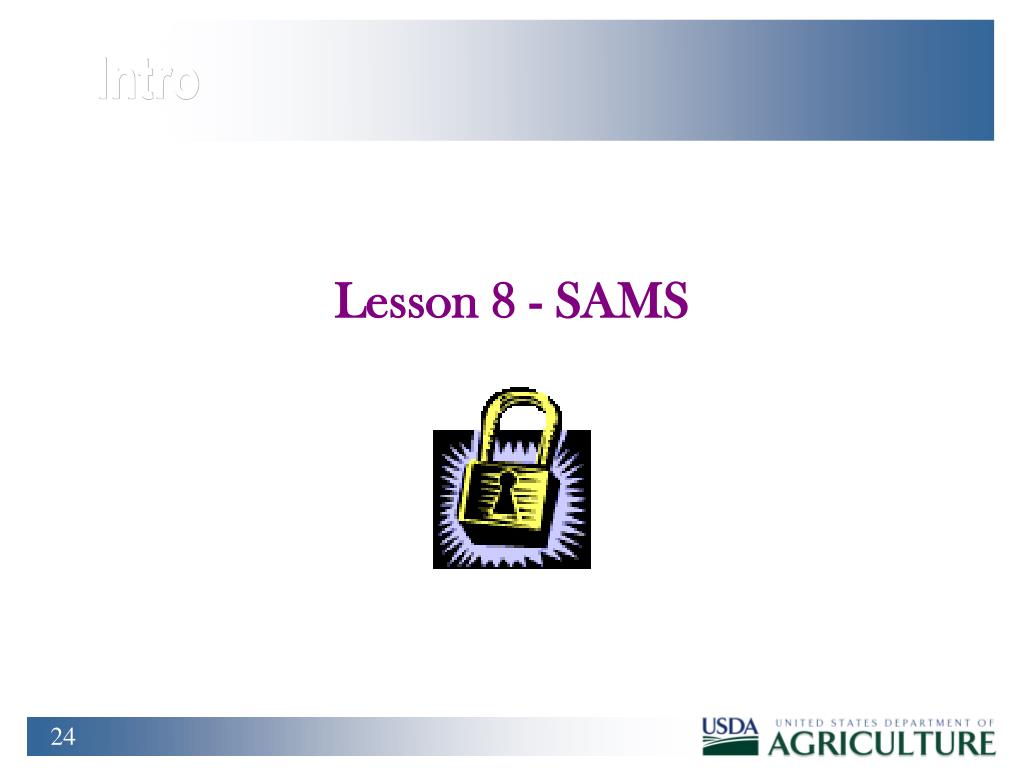 Intro

Lesson 8 - SAMS

24

USDA UNITED STATES DEPARTMENT OF AGRICULTURE